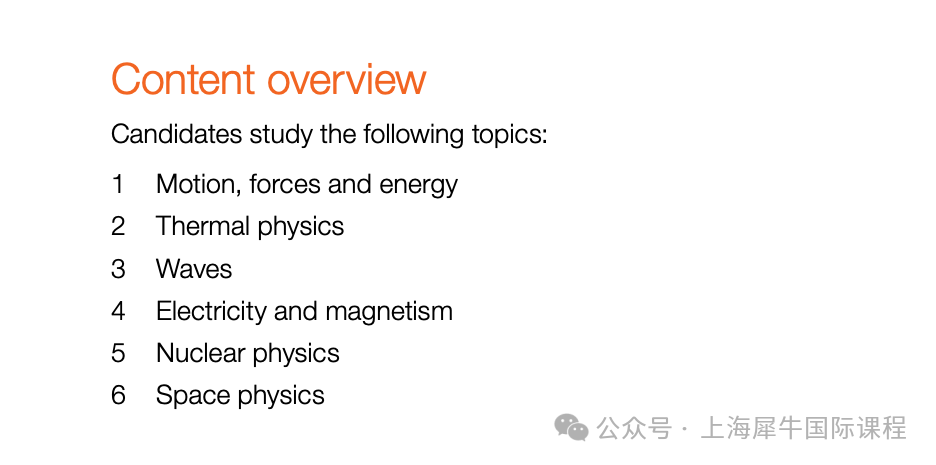 Content overview

Candidates study the following topics:

1 Motion, forces and energy
2 Thermal physics
3 Waves
4 Electricity and magnetism
5 Nuclear physics
6 Space physics

公众号 · 上海犀牛国际课程